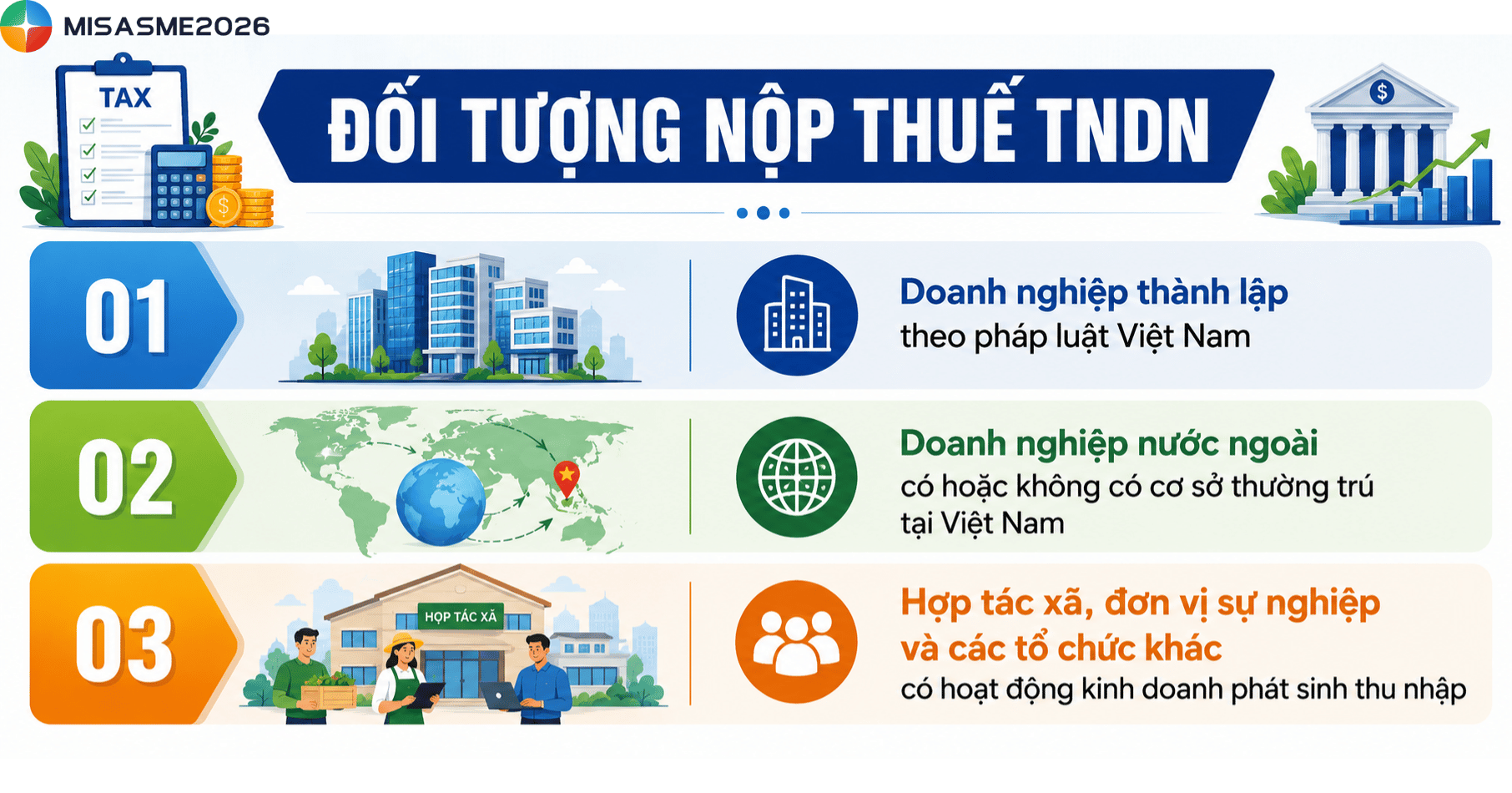 MISASME2026

TAX

ĐỐI TƯỢNG NỘP THUẾ TNDN

01

Doanh nghiệp thành lập
theo pháp luật Việt Nam

02

Doanh nghiệp nước ngoài
có hoặc không có cơ sở thường trú tại Việt Nam

03

HỢP TÁC XÃ

Hợp tác xã, đơn vị sự nghiệp và các tổ chức khác
có hoạt động kinh doanh phát sinh thu nhập